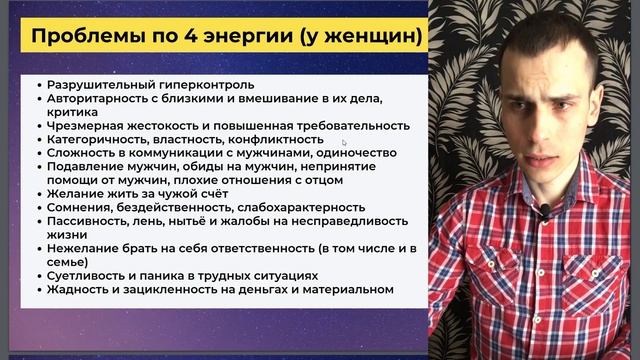 Проблемы по 4 энергии (у женщин)

• Разрушительный гиперконтроль
• Авторитарность с близкими и вмешивание в их дела, критика
• Чрезмерная жестокость и повышенная требовательность
• Категоричность, властность, конфликтность
• Сложность в коммуникации с мужчинами, одиночество
• Подавление мужчин, обиды на мужчин, непринятие помощи от мужчин, плохие отношения с отцом
• Желание жить за чужой счёт
• Сомнения, бездейственность, слабохарактерность
• Пассивность, лень, нытьё и жалобы на несправедливость жизни
• Нежелание брать на себя ответственность (в том числе и в семье)
• Суетливость и паника в трудных ситуациях
• Жадность и зацикленность на деньгах и материальном